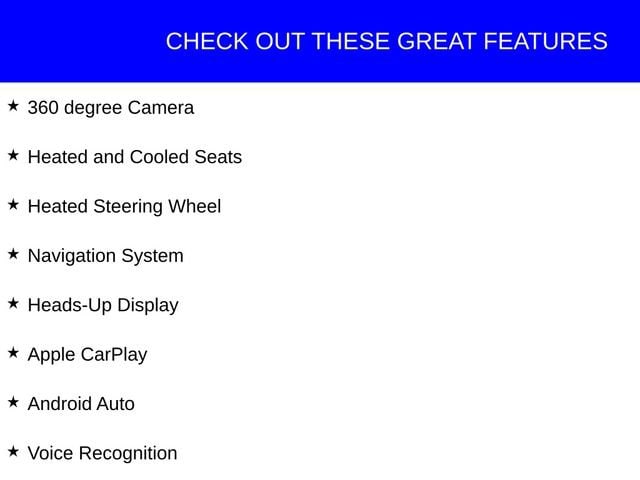 CHECK OUT THESE GREAT FEATURES

★ 360 degree Camera

★ Heated and Cooled Seats

★ Heated Steering Wheel

★ Navigation System

★ Heads-Up Display

★ Apple CarPlay

★ Android Auto

★ Voice Recognition